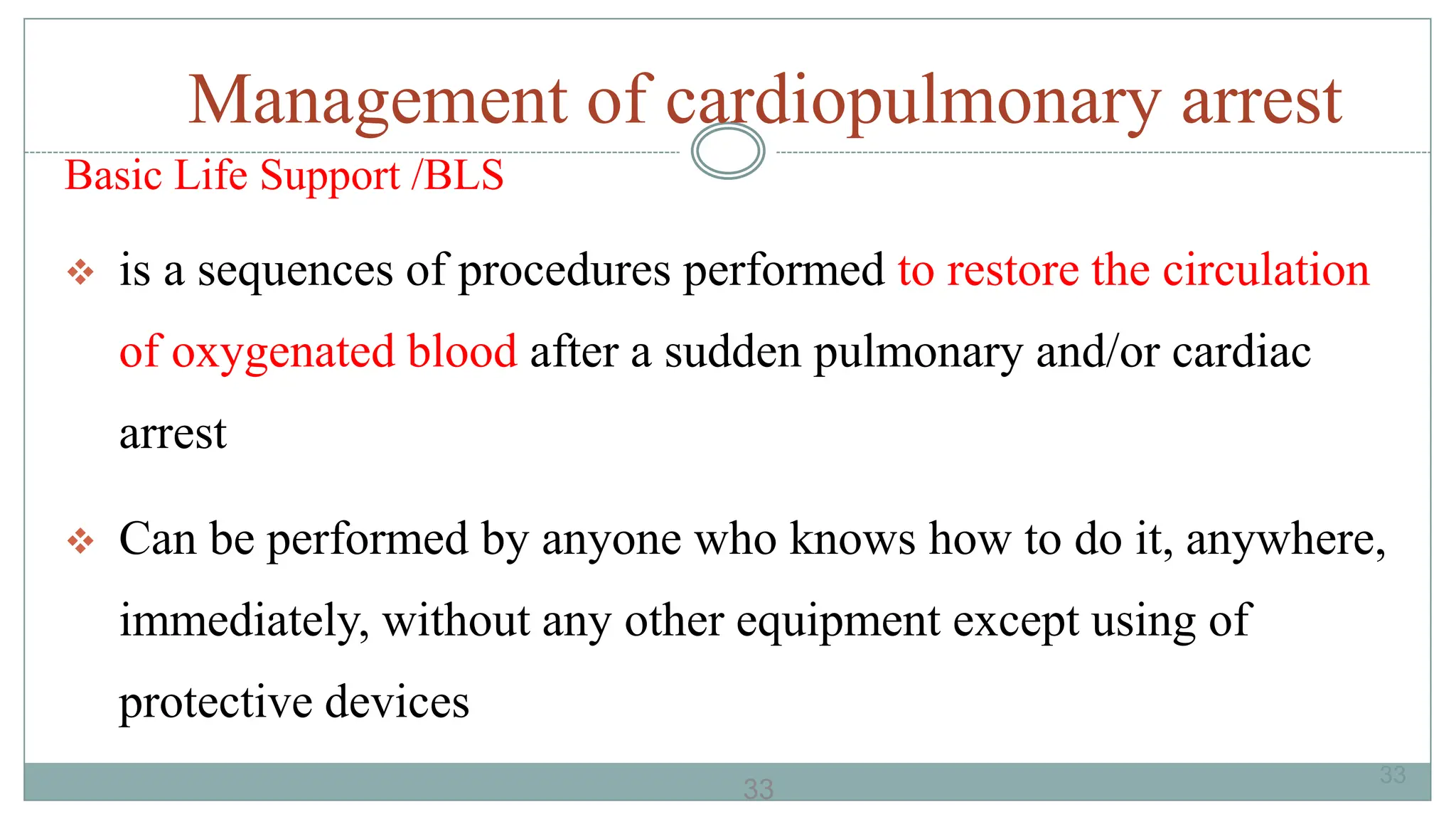 Management of cardiopulmonary arrest

Basic Life Support /BLS

❖ is a sequences of procedures performed to restore the circulation of oxygenated blood after a sudden pulmonary and/or cardiac arrest

❖ Can be performed by anyone who knows how to do it, anywhere, immediately, without any other equipment except using of protective devices

33

33